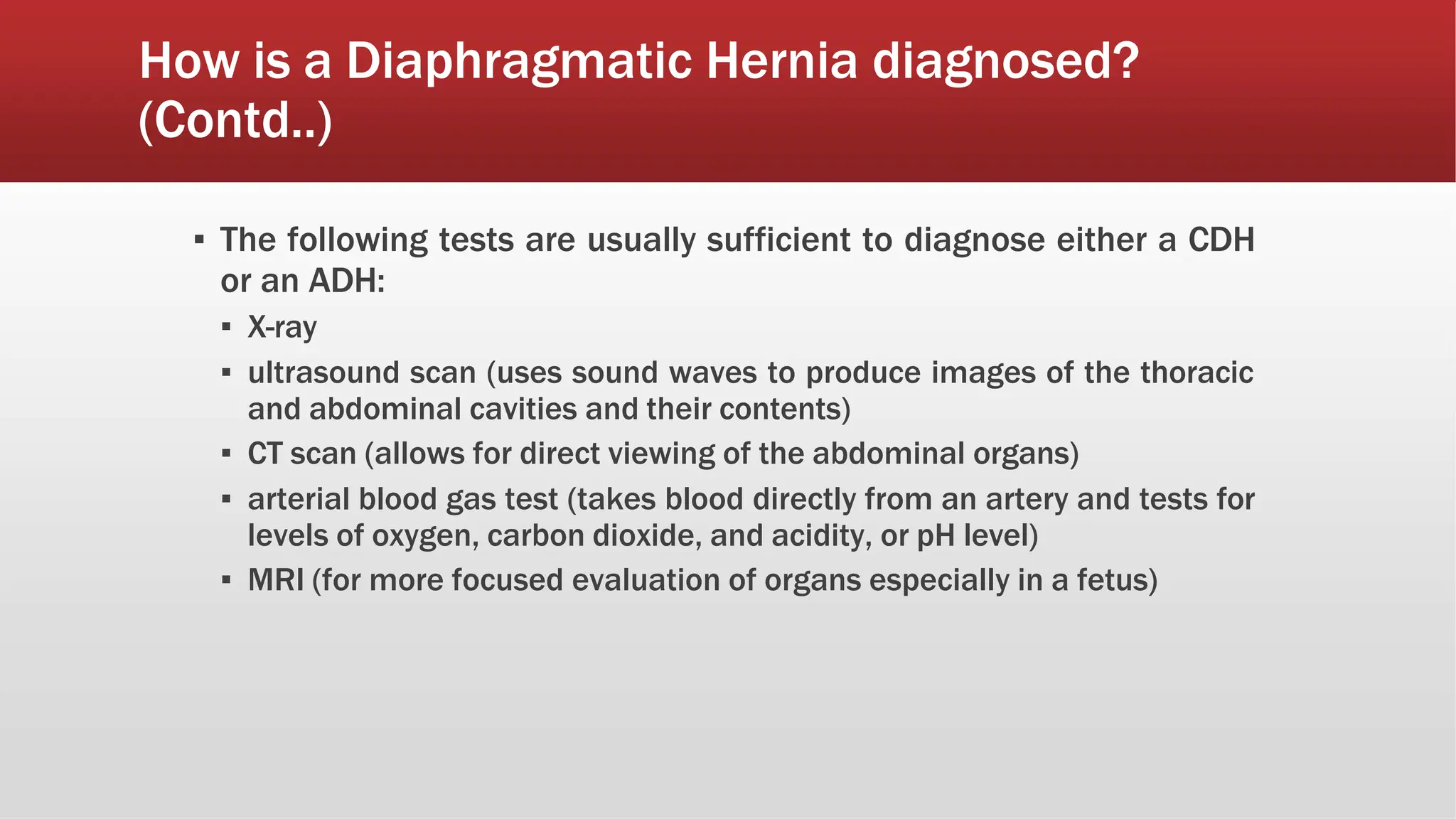 How is a Diaphragmatic Hernia diagnosed? (Contd..)

▪ The following tests are usually sufficient to diagnose either a CDH or an ADH:
▪ X-ray
▪ ultrasound scan (uses sound waves to produce images of the thoracic and abdominal cavities and their contents)
▪ CT scan (allows for direct viewing of the abdominal organs)
▪ arterial blood gas test (takes blood directly from an artery and tests for levels of oxygen, carbon dioxide, and acidity, or pH level)
▪ MRI (for more focused evaluation of organs especially in a fetus)